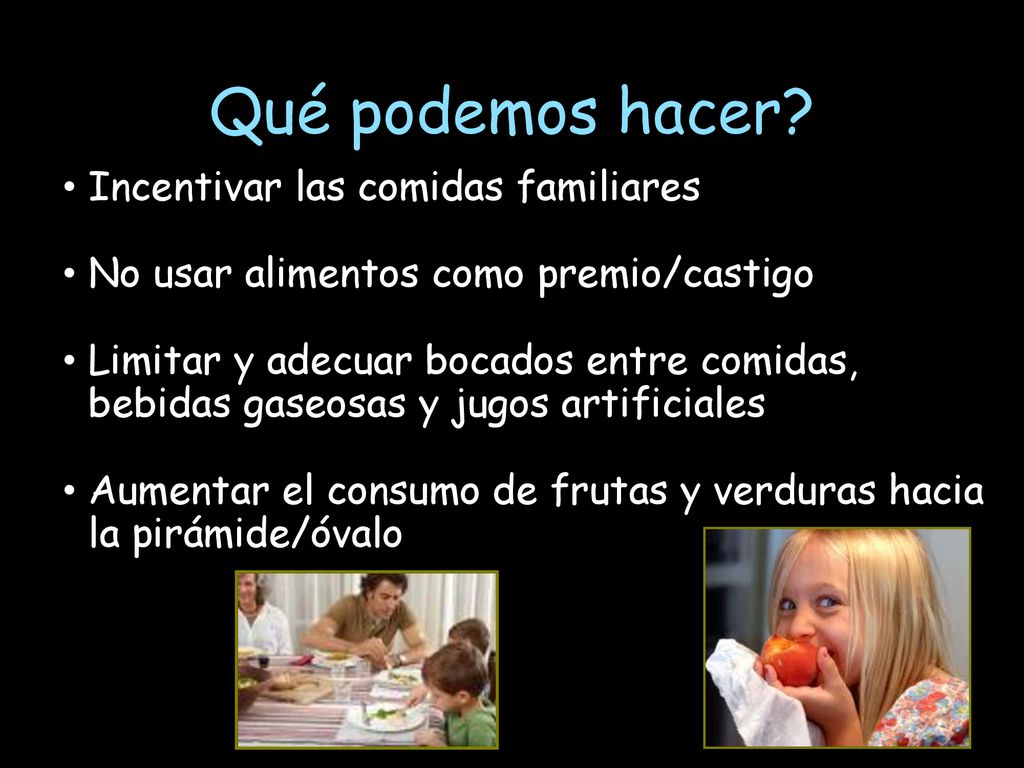 Qué podemos hacer?

• Incentivar las comidas familiares

• No usar alimentos como premio/castigo

• Limitar y adecuar bocados entre comidas, bebidas gaseosas y jugos artificiales

• Aumentar el consumo de frutas y verduras hacia la pirámide/óvalo